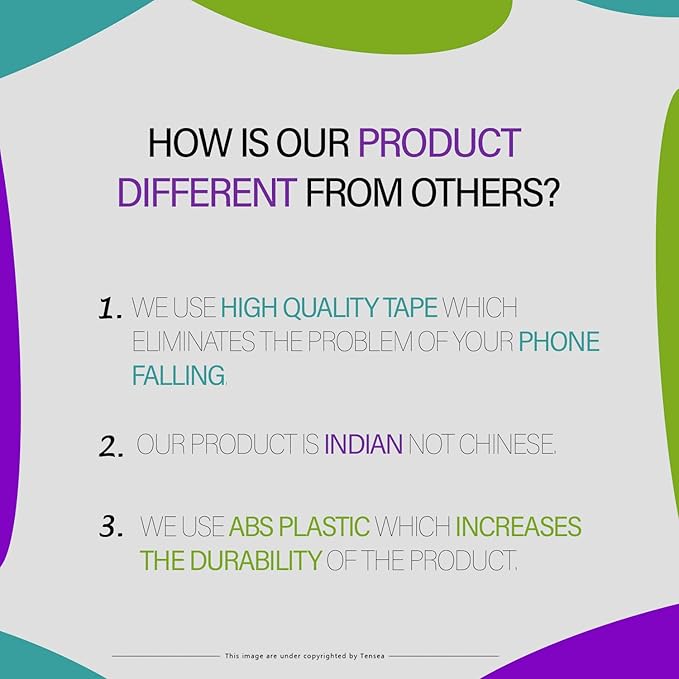 HOW IS OUR PRODUCT DIFFERENT FROM OTHERS?

1. WE USE HIGH QUALITY TAPE WHICH ELIMINATES THE PROBLEM OF YOUR PHONE FALLING.

2. OUR PRODUCT IS INDIAN NOT CHINESE.

3. WE USE ABS PLASTIC WHICH INCREASES THE DURABILITY OF THE PRODUCT.

This image are under copyrighted by Tensea